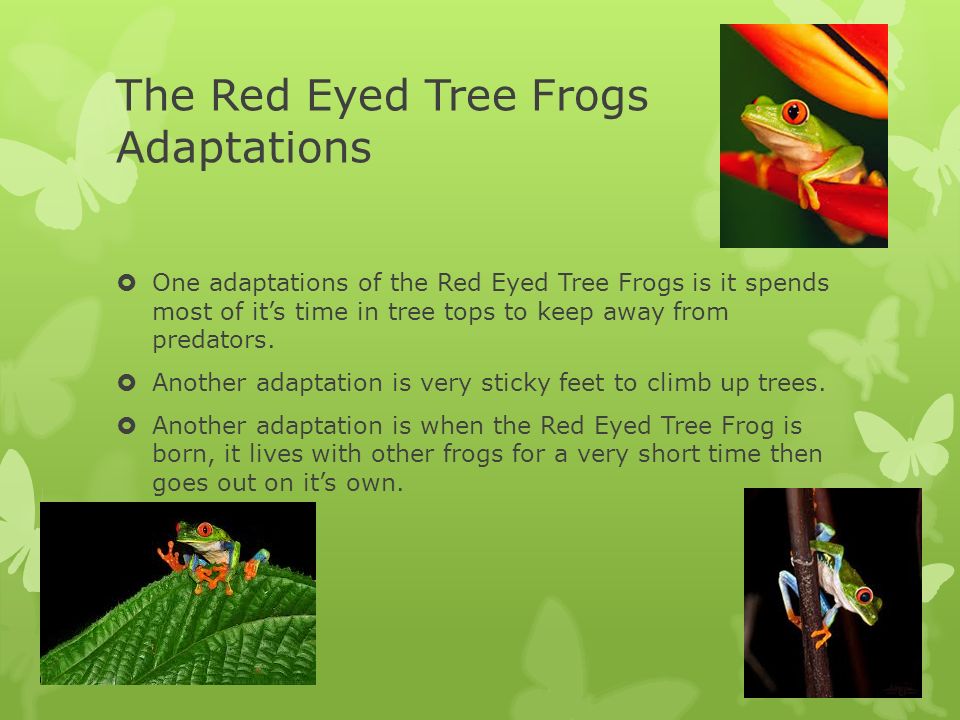 The Red Eyed Tree Frogs Adaptations

One adaptations of the Red Eyed Tree Frogs is it spends most of it’s time in tree tops to keep away from predators.

Another adaptation is very sticky feet to climb up trees.

Another adaptation is when the Red Eyed Tree Frog is born, it lives with other frogs for a very short time then goes out on it’s own.